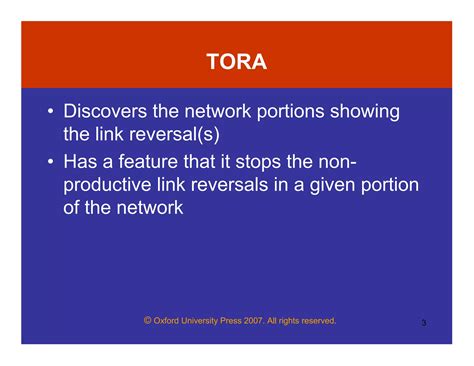 TORA

• Discovers the network portions showing the link reversal(s)

• Has a feature that it stops the non-productive link reversals in a given portion of the network

© Oxford University Press 2007. All rights reserved.

3